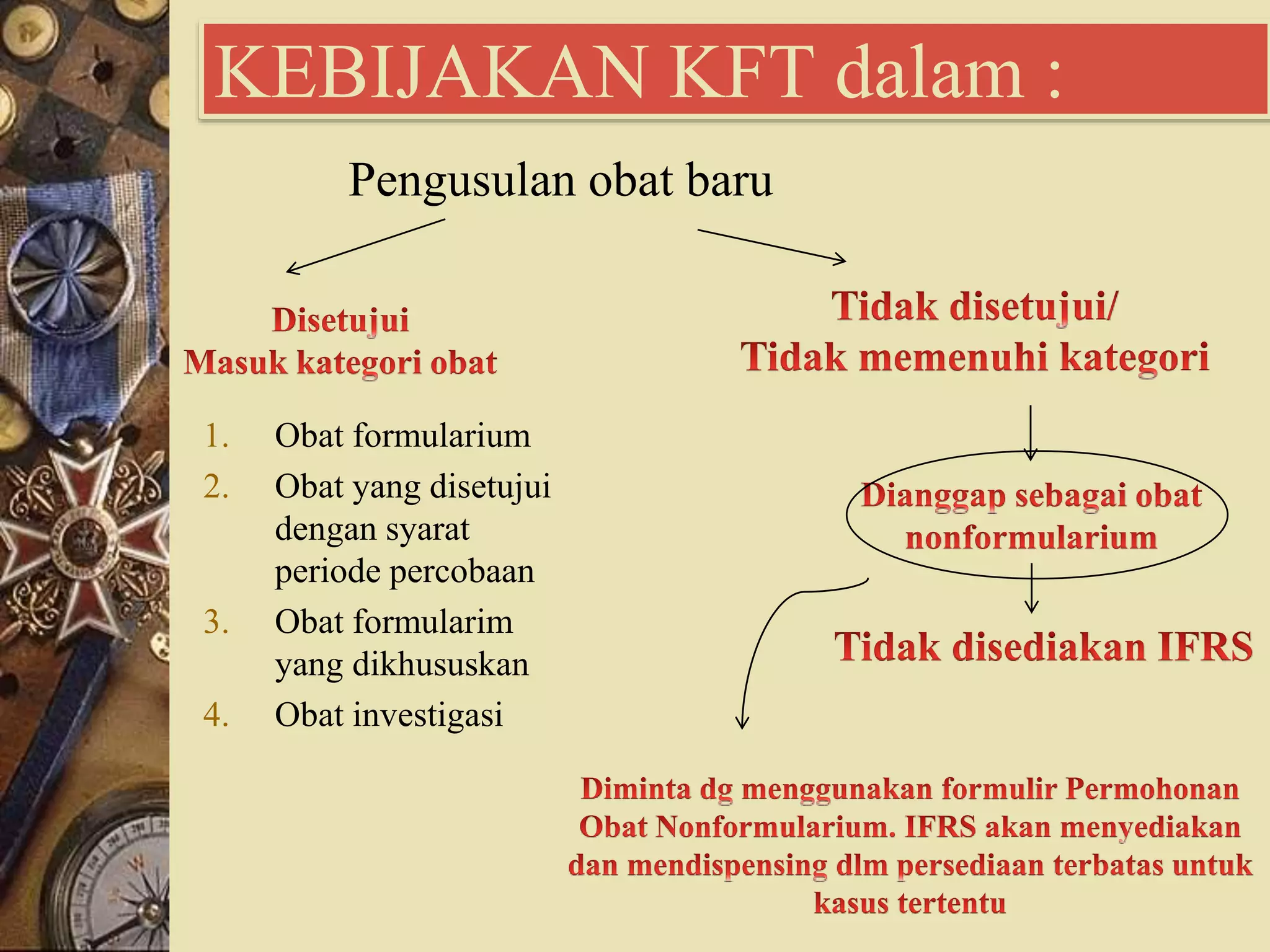 KEBIJAKAN KFT dalam :

Pengusulan obat baru

Disetujui
Masuk kategori obat

1. Obat formularium
2. Obat yang disetujui dengan syarat periode percobaan
3. Obat formularim yang dikhususkan
4. Obat investigasi

Tidak disetujui/
Tidak memenuhi kategori

Dianggap sebagai obat nonformularium

Tidak disediakan IFRS

Diminta dg menggunakan formulir Permohonan Obat Nonformularium. IFRS akan menyediakan dan mendispensing dlm persediaan terbatas untuk kasus tertentu